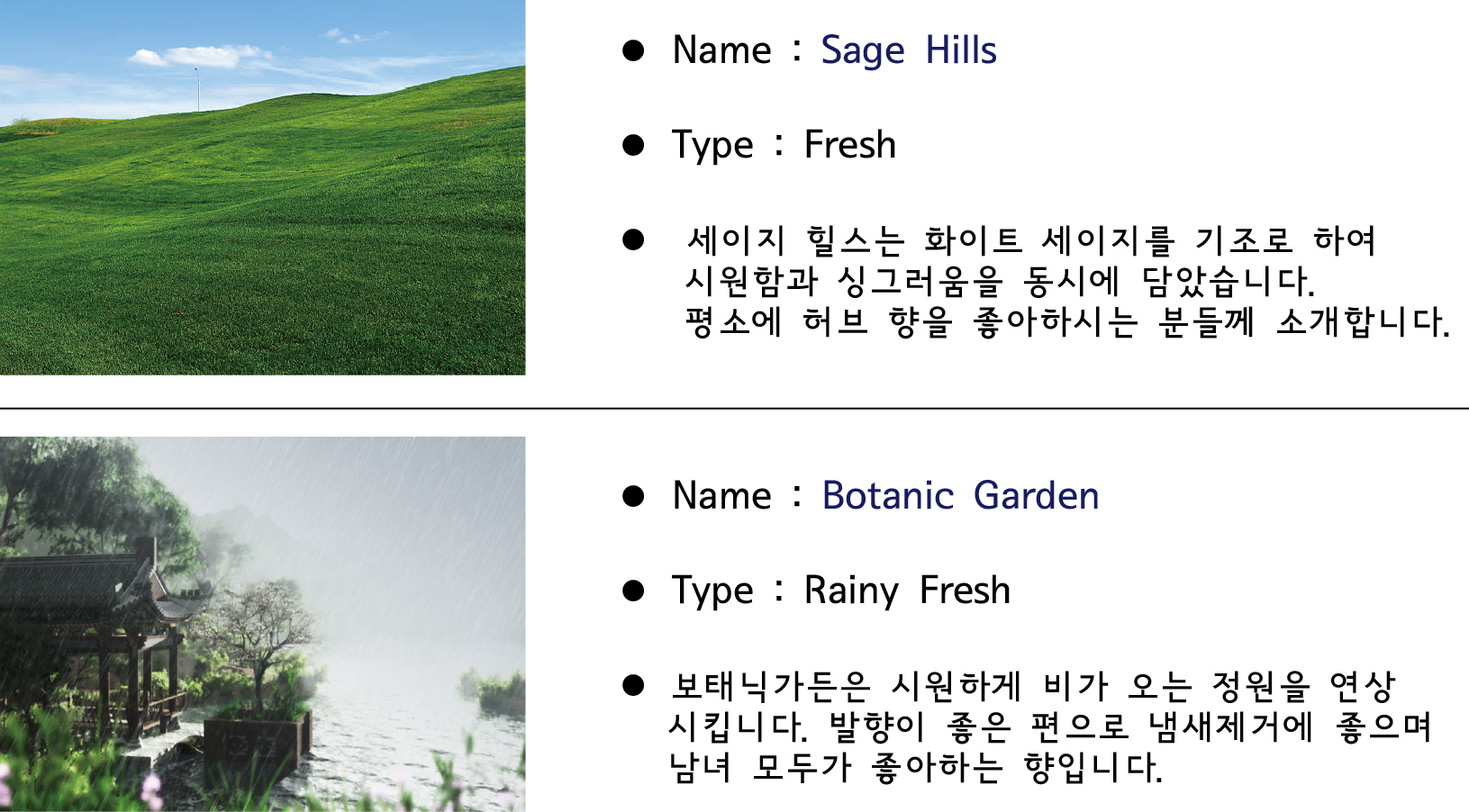 ● Name : Sage Hills

● Type : Fresh

● 세이지 힐스는 화이트 세이지를 기조로 하여 시원함과 싱그러움을 동시에 담았습니다. 평소에 허브 향을 좋아하시는 분들께 소개합니다.

● Name : Botanic Garden

● Type : Rainy Fresh

● 보태닉가든은 시원하게 비가 오는 정원을 연상 시킵니다. 발향이 좋은 편으로 냄새제거에 좋으며 남녀 모두가 좋아하는 향입니다.